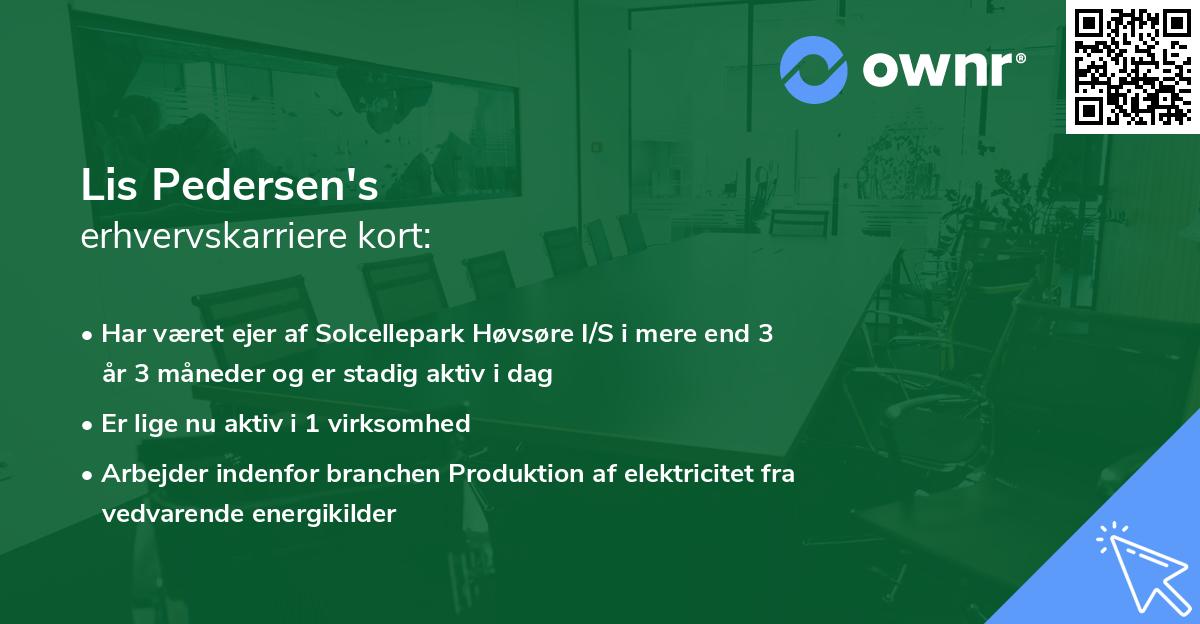 ownr®

Lis Pedersen's
erhvervskarriere kort:

• Har været ejer af Solcellepark Høvsøre I/S i mere end 3 år 3 måneder og er stadig aktiv i dag

• Er lige nu aktiv i 1 virksomhed

• Arbejder indenfor branchen Produktion af elektricitet fra vedvarende energikilder